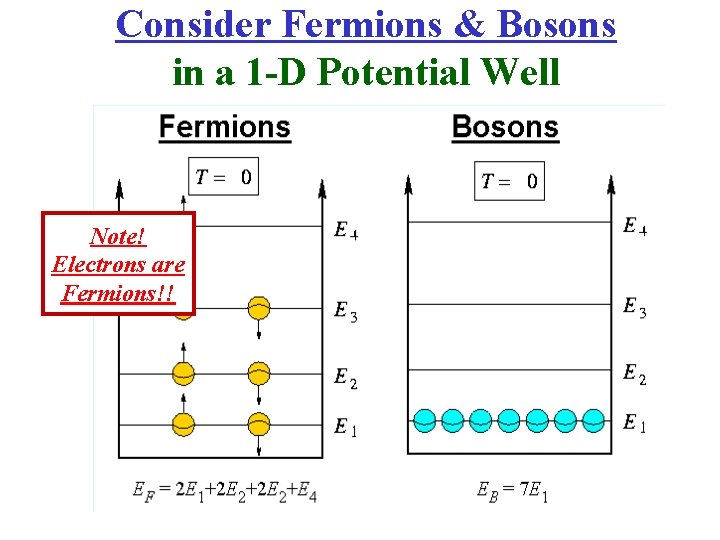 Consider Fermions & Bosons
in a 1-D Potential Well

Fermions

$T = 0$

Note! Electrons are Fermions!!

$E_4$
$E_3$
$E_2$
$E_1$

$E_F = 2E_1 + 2E_2 + 2E_2 + E_4$

Bosons

$T = 0$

$E_4$
$E_3$
$E_2$
$E_1$

$E_B = 7E_1$